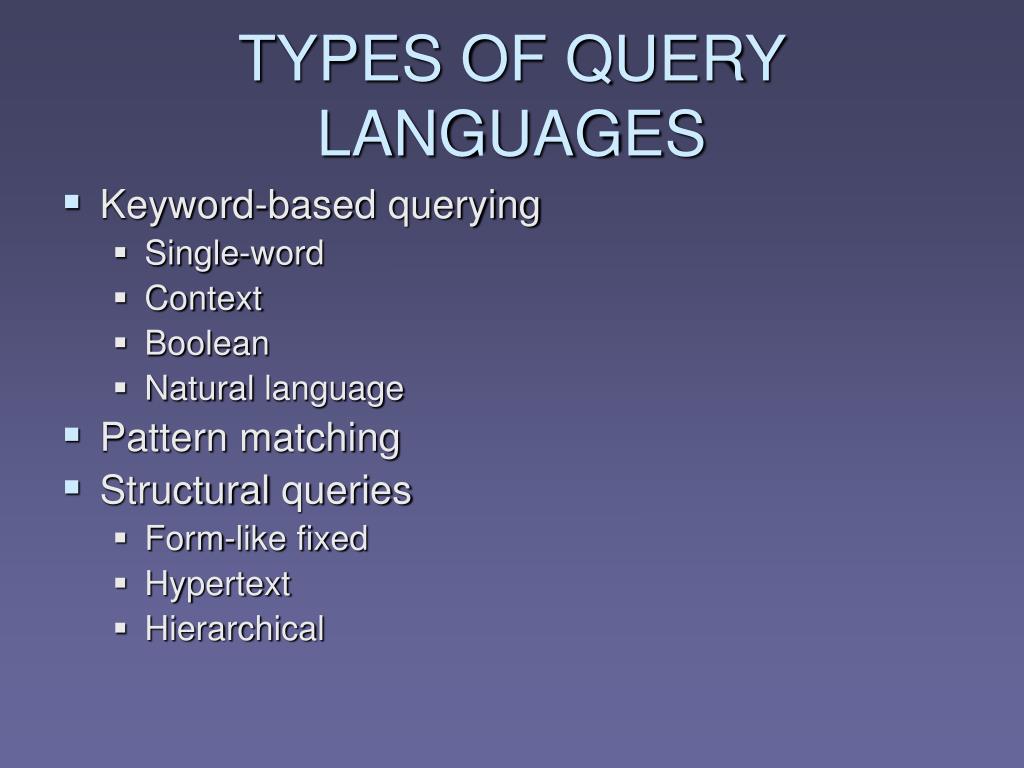 TYPES OF QUERY LANGUAGES

- Keyword-based querying
  - Single-word
  - Context
  - Boolean
  - Natural language
- Pattern matching
- Structural queries
  - Form-like fixed
  - Hypertext
  - Hierarchical